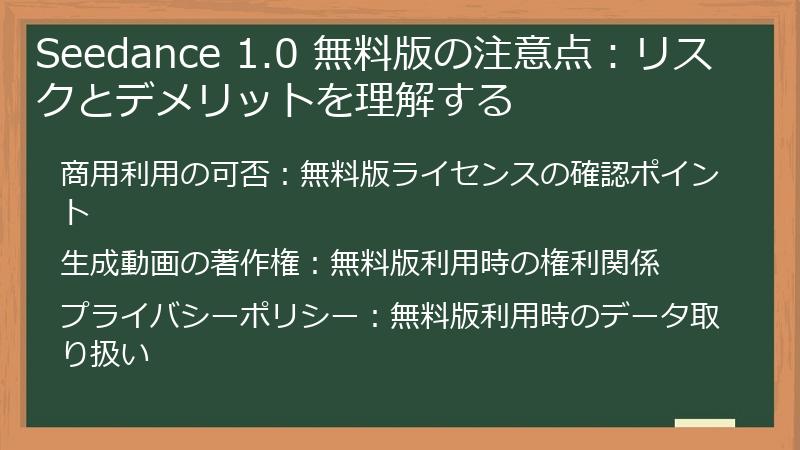 Seedance 1.0 無料版の注意点：リスクとデメリットを理解する

商用利用の可否：無料版ライセンスの確認ポイント

生成動画の著作権：無料版利用時の権利関係

プライバシーポリシー：無料版利用時のデータ取り扱い